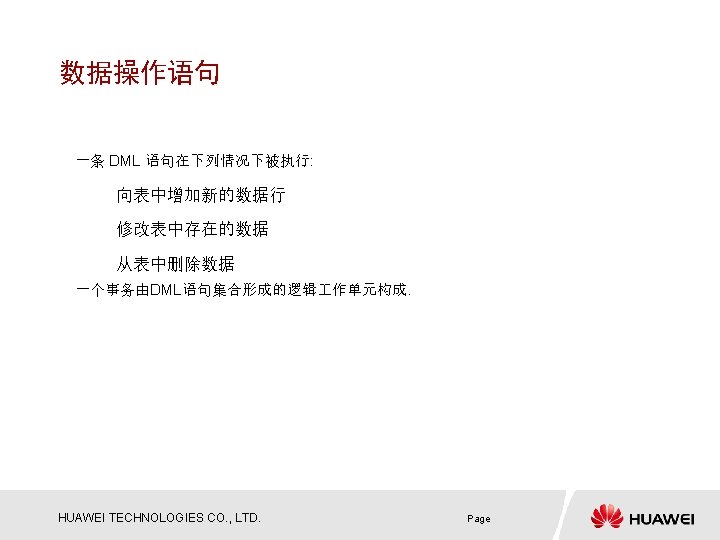 数据操作语句

一条 DML 语句在下列情况下被执行:

向表中增加新的数据行

修改表中存在的数据

从表中删除数据

一个事务由DML语句集合形成的逻辑工作单元构成.

HUAWEI TECHNOLOGIES CO., LTD.

Page

HUAWEI